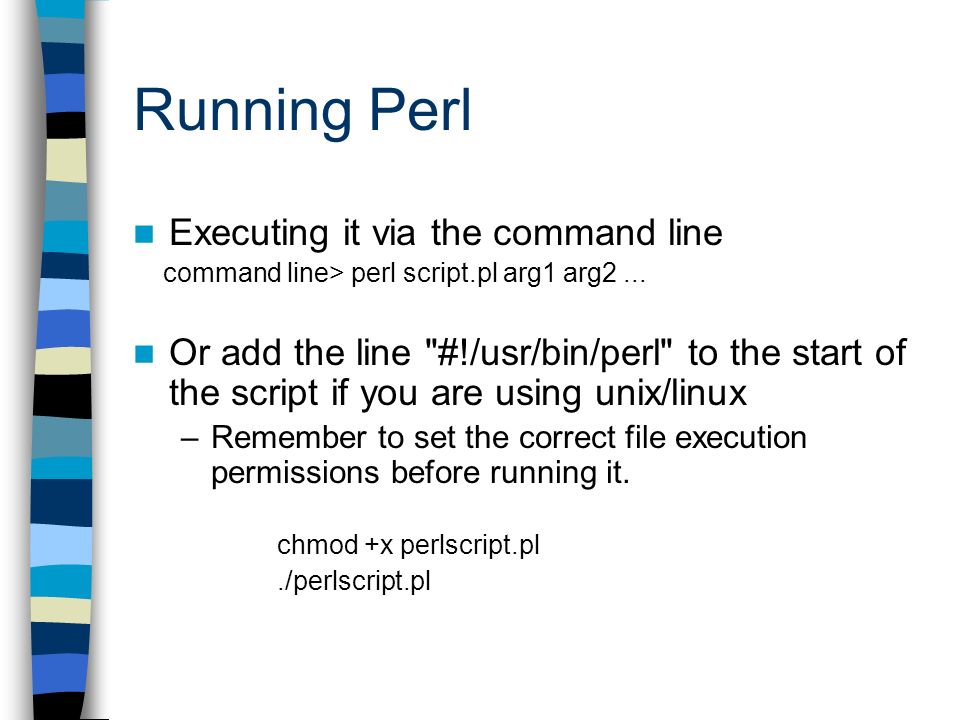 Running Perl

Executing it via the command line
command line> perl script.pl arg1 arg2 ...

Or add the line "#!/usr/bin/perl" to the start of the script if you are using unix/linux

– Remember to set the correct file execution permissions before running it.

chmod +x perlscript.pl
./perlscript.pl